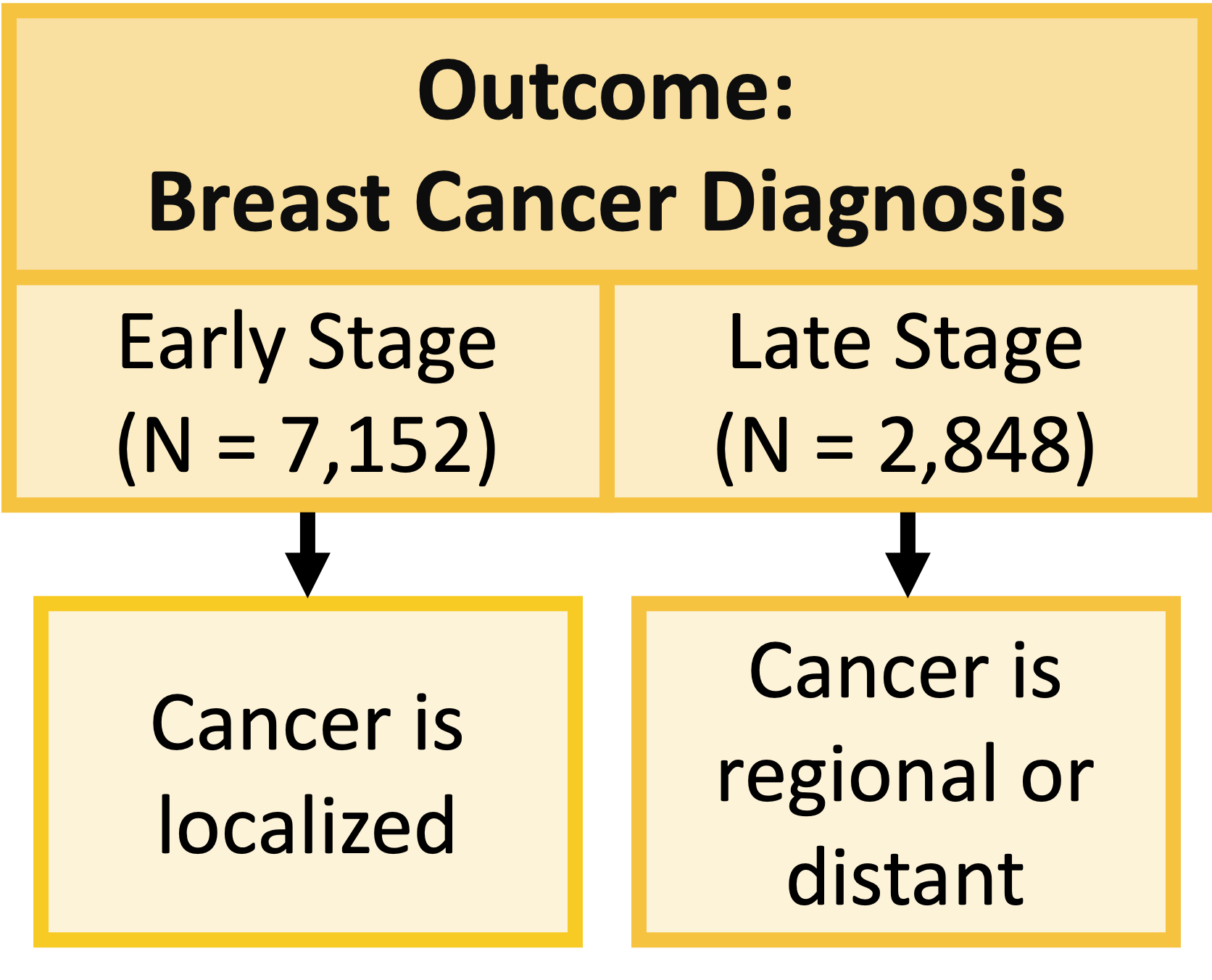 Outcome:
Breast Cancer Diagnosis

Early Stage
(N = 7,152)

Late Stage
(N = 2,848)

Cancer is localized

Cancer is regional or distant